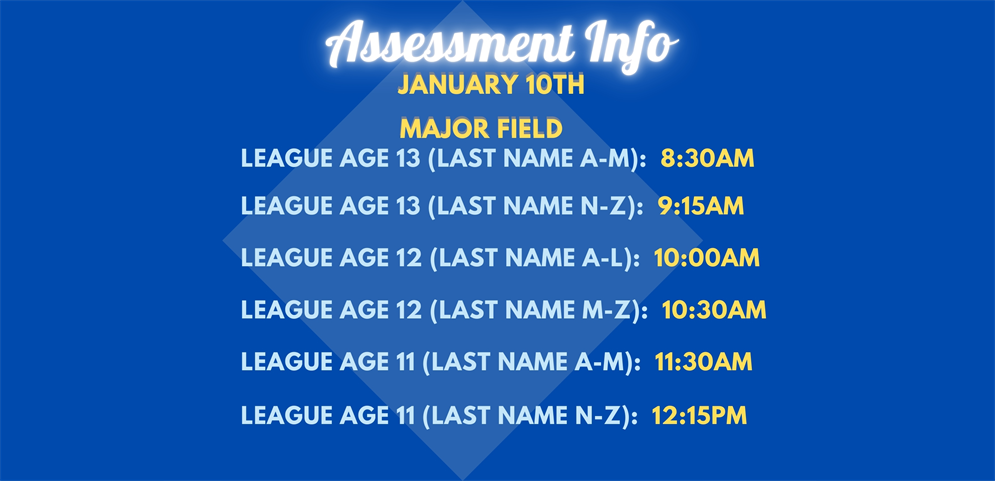 Assessment Info

JANUARY 10TH

MAJOR FIELD

LEAGUE AGE 13 (LAST NAME A-M): 8:30AM

LEAGUE AGE 13 (LAST NAME N-Z): 9:15AM

LEAGUE AGE 12 (LAST NAME A-L): 10:00AM

LEAGUE AGE 12 (LAST NAME M-Z): 10:30AM

LEAGUE AGE 11 (LAST NAME A-M): 11:30AM

LEAGUE AGE 11 (LAST NAME N-Z): 12:15PM